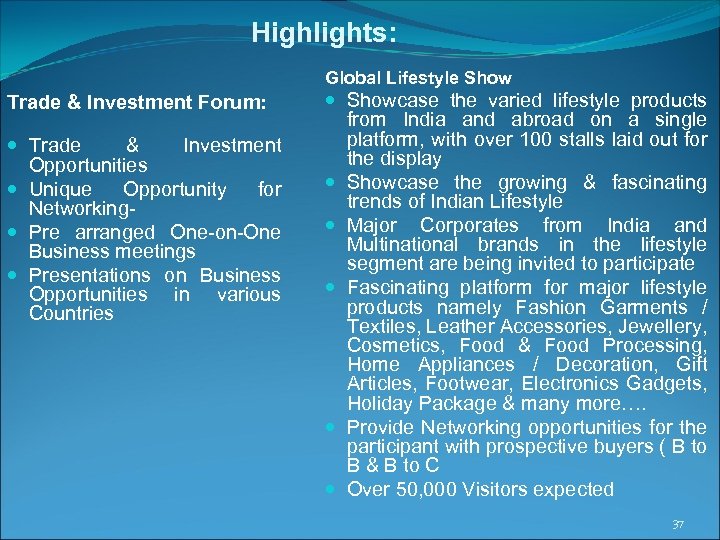 Highlights:

Trade & Investment Forum:

- Trade & Investment Opportunities
- Unique Opportunity for Networking-
- Pre arranged One-on-One Business meetings
- Presentations on Business Opportunities in various Countries

Global Lifestyle Show

- Showcase the varied lifestyle products from India and abroad on a single platform, with over 100 stalls laid out for the display
- Showcase the growing & fascinating trends of Indian Lifestyle
- Major Corporates from India and Multinational brands in the lifestyle segment are being invited to participate
- Fascinating platform for major lifestyle products namely Fashion Garments / Textiles, Leather Accessories, Jewellery, Cosmetics, Food & Food Processing, Home Appliances / Decoration, Gift Articles, Footwear, Electronics Gadgets, Holiday Package & many more….
- Provide Networking opportunities for the participant with prospective buyers ( B to B & B to C
- Over 50,000 Visitors expected

37